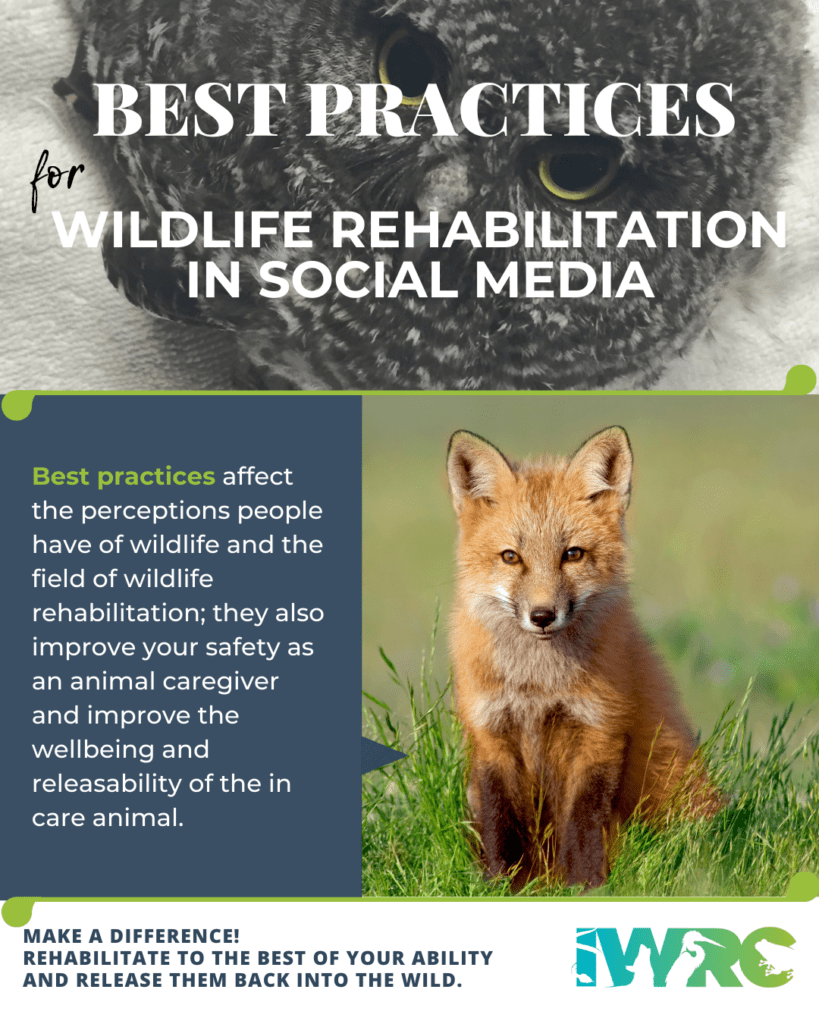 BEST PRACTICES

for

WILDLIFE REHABILITATION IN SOCIAL MEDIA

Best practices affect the perceptions people have of wildlife and the field of wildlife rehabilitation; they also improve your safety as an animal caregiver and improve the wellbeing and releasability of the in care animal.

MAKE A DIFFERENCE!
REHABILITATE TO THE BEST OF YOUR ABILITY AND RELEASE THEM BACK INTO THE WILD.

IWRC